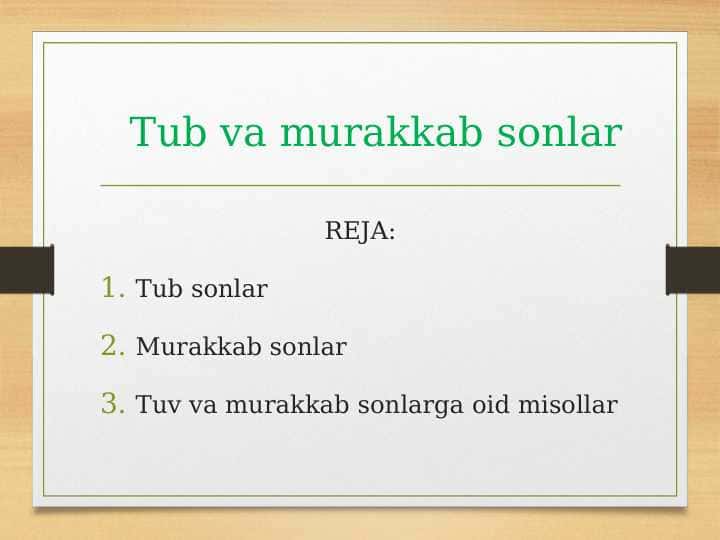 Tub va murakkab sonlar

REJA:

1. Tub sonlar
2. Murakkab sonlar
3. Tuv va murakkab sonlarga oid misollar